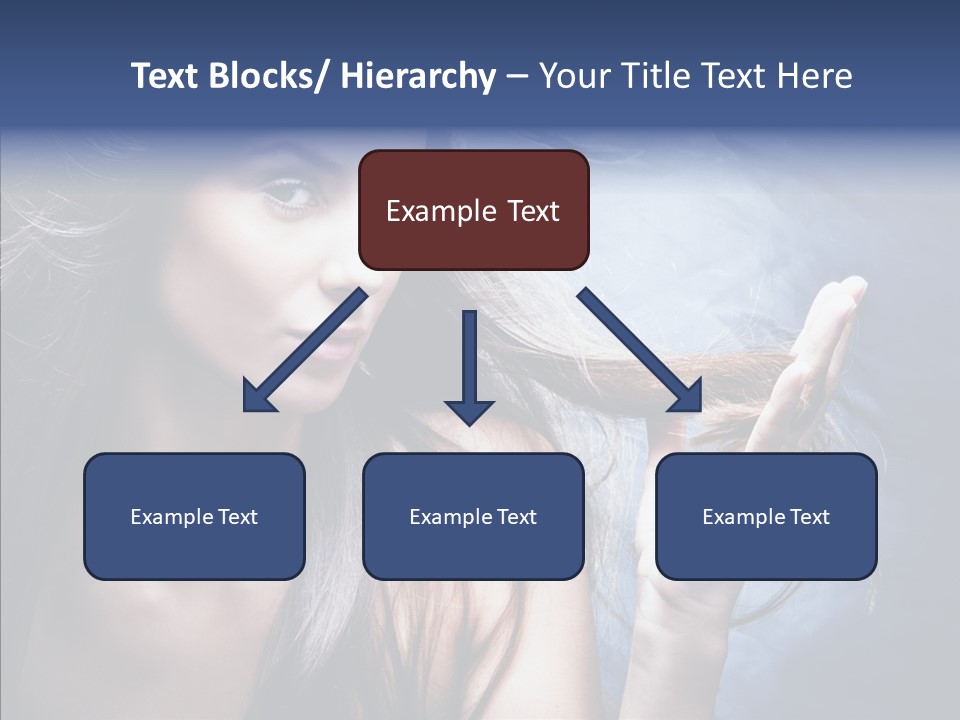 Text Blocks/ Hierarchy – Your Title Text Here

Example Text

Example Text

Example Text

Example Text